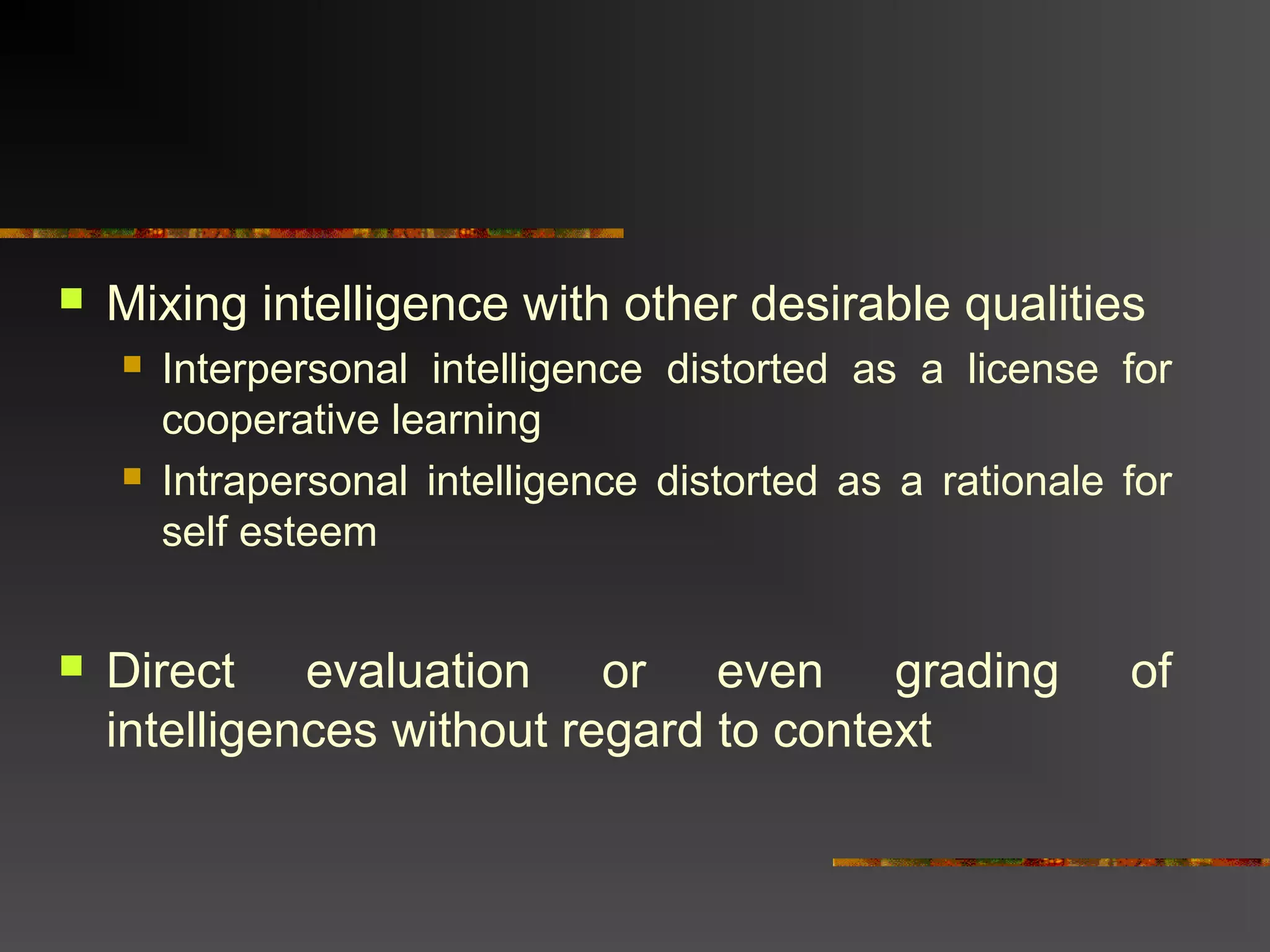 Mixing intelligence with other desirable qualities

Interpersonal intelligence distorted as a license for cooperative learning

Intrapersonal intelligence distorted as a rationale for self esteem

Direct evaluation or even grading of intelligences without regard to context